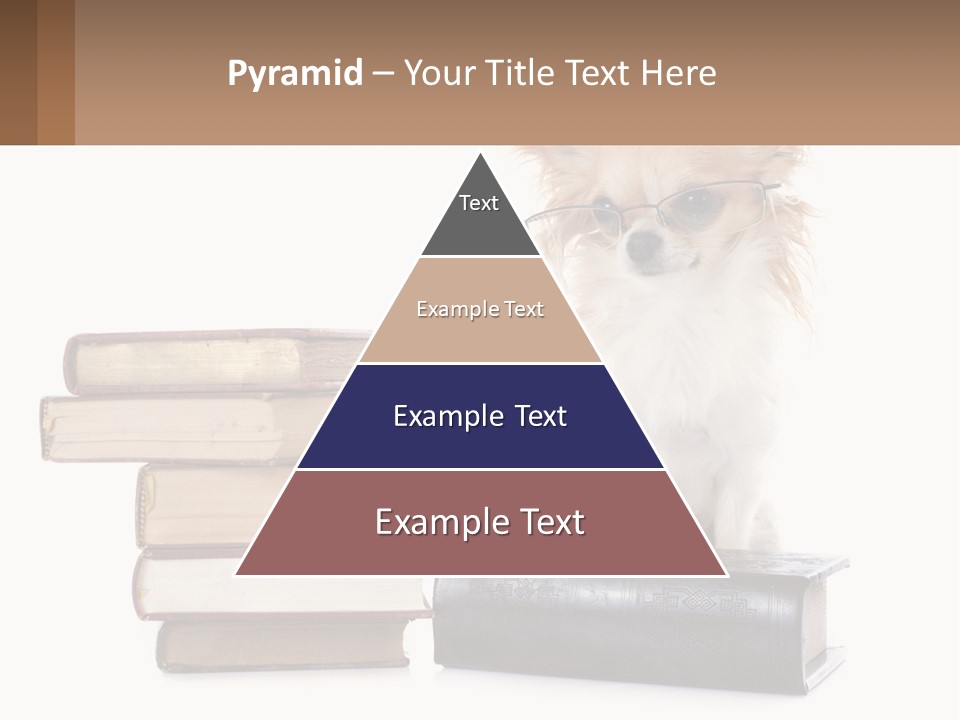 Pyramid – Your Title Text Here

Text

Example Text

Example Text

Example Text